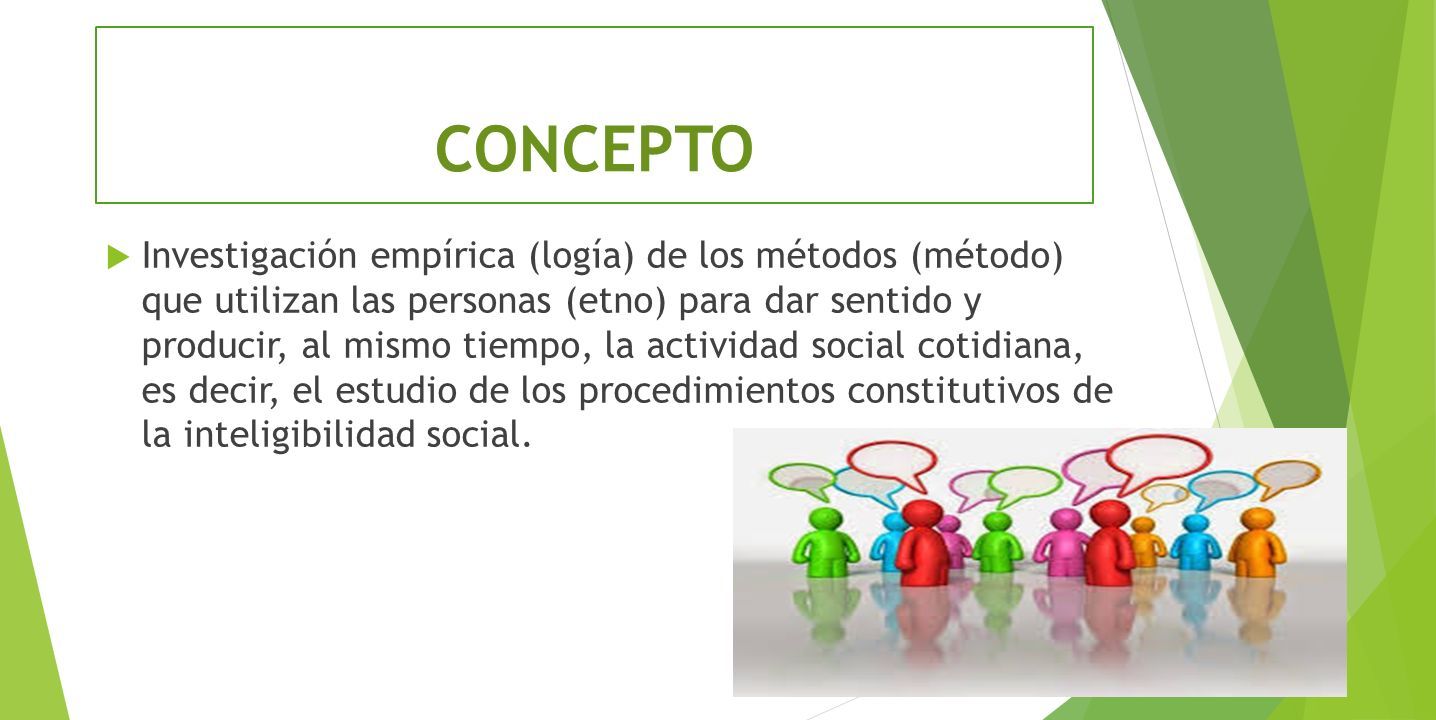 CONCEPTO

Investigación empírica (logía) de los métodos (método) que utilizan las personas (etno) para dar sentido y producir, al mismo tiempo, la actividad social cotidiana, es decir, el estudio de los procedimientos constitutivos de la inteligibilidad social.